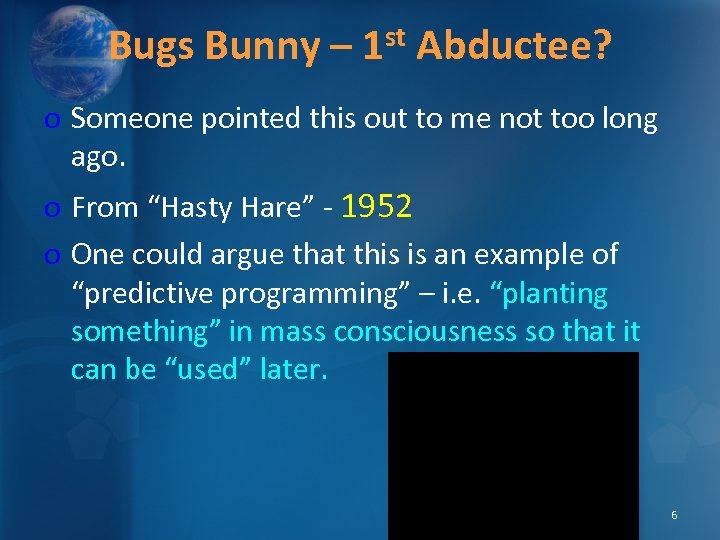 Bugs Bunny – 1$^{st}$ Abductee?

o Someone pointed this out to me not too long ago.

o From “Hasty Hare” - 1952

o One could argue that this is an example of “predictive programming” – i.e. “planting something” in mass consciousness so that it can be “used” later.

6